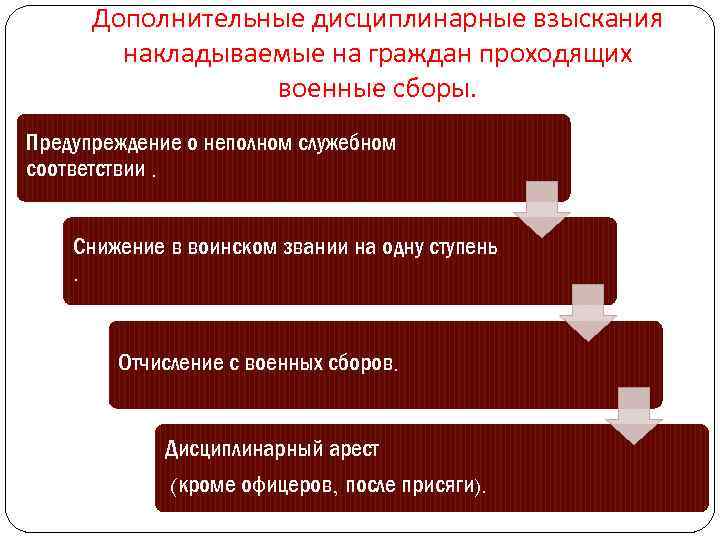 Дополнительные дисциплинарные взыскания накладываемые на граждан проходящих военные сборы.

Предупреждение о неполном служебном соответствии .

Снижение в воинском звании на одну ступень .

Отчисление с военных сборов.

Дисциплинарный арест

(кроме офицеров, после присяги).